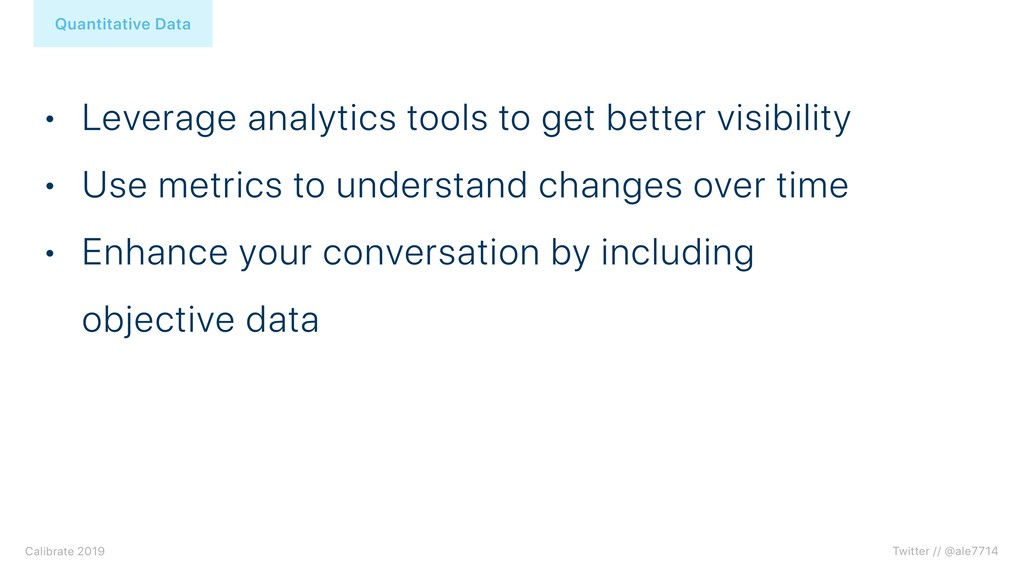 Quantitative Data

• Leverage analytics tools to get better visibility
• Use metrics to understand changes over time
• Enhance your conversation by including objective data

Calibrate 2019

Twitter // @ale7714